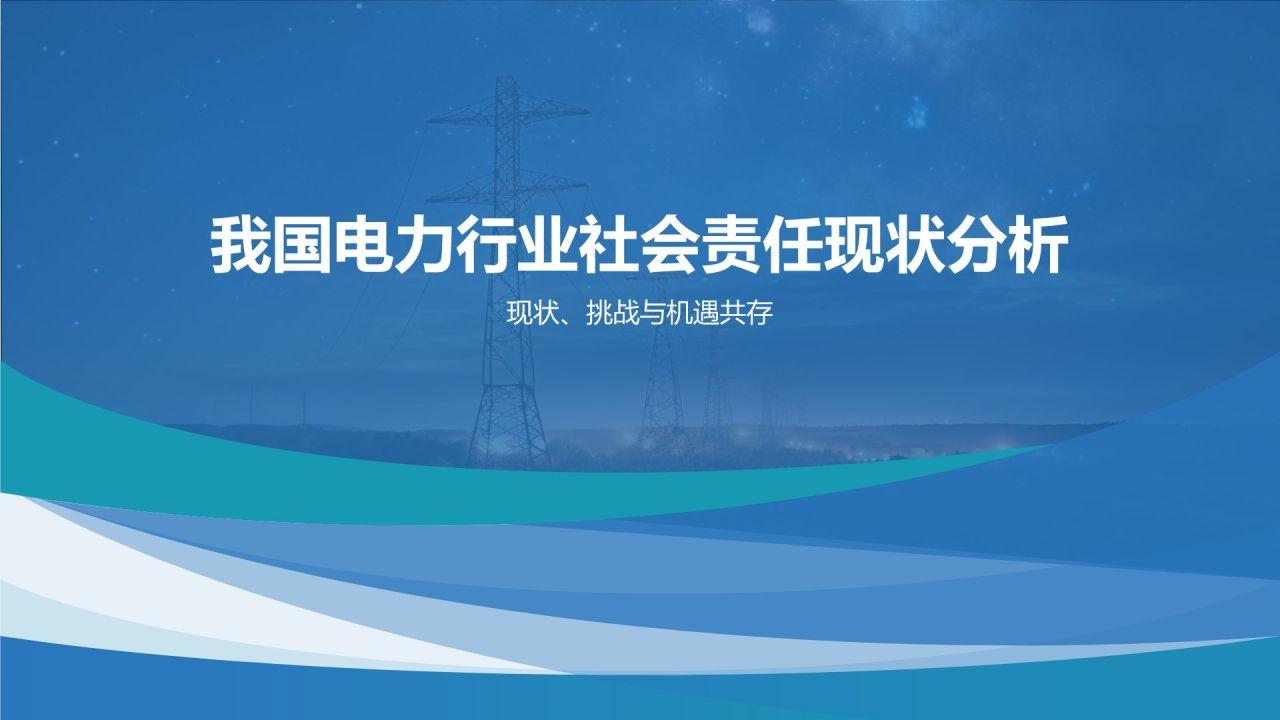 我国电力行业社会责任现状分析

现状、挑战与机遇共存